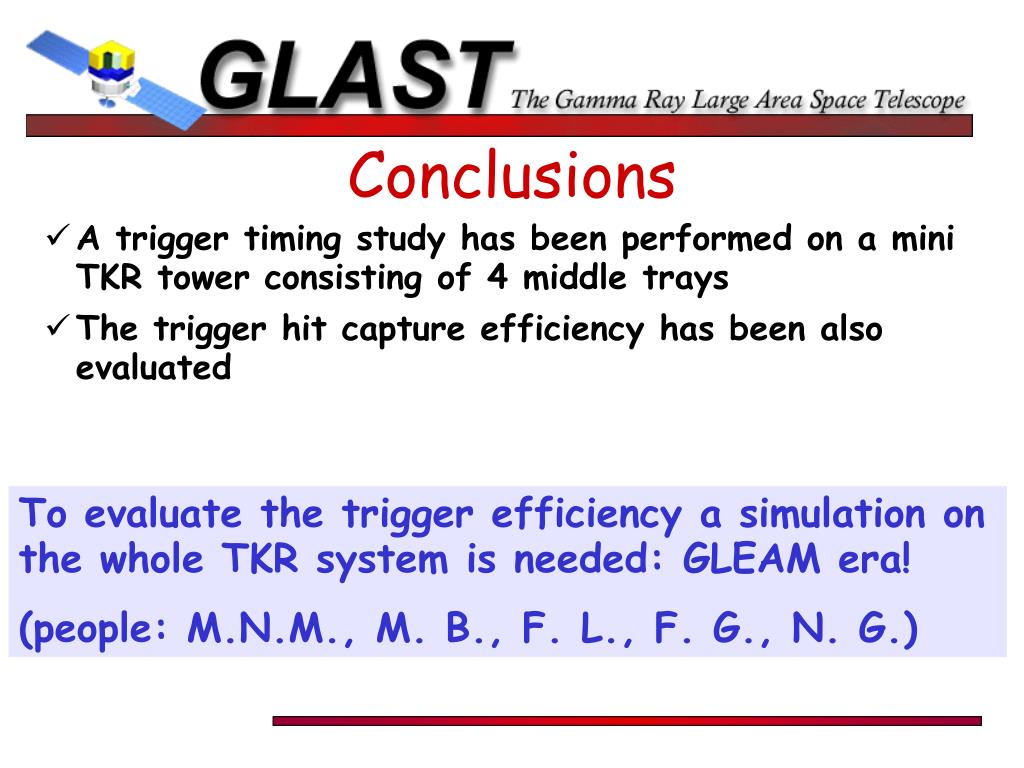 GLAST The Gamma Ray Large Area Space Telescope

Conclusions

✓ A trigger timing study has been performed on a mini TKR tower consisting of 4 middle trays

✓ The trigger hit capture efficiency has been also evaluated

To evaluate the trigger efficiency a simulation on the whole TKR system is needed: GLEAM era!

(people: M.N.M., M. B., F. L., F. G., N. G.)